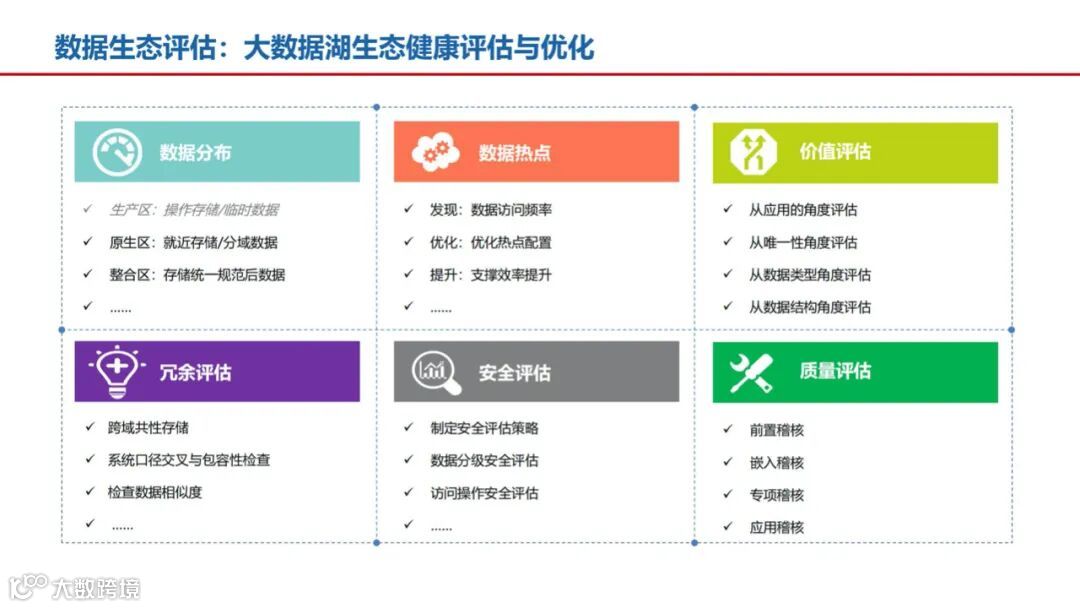 数据生态评估：大数据湖生态健康评估与优化

数据分布

✓ 生产区：操作存储/临时数据
✓ 原生区：就近存储/分域数据
✓ 整合区：存储统一规范后数据
✓ ……

数据热点

✓ 发现：数据访问频率
✓ 优化：优化热点配置
✓ 提升：支撑效率提升
✓ ……

价值评估

✓ 从应用的角度评估
✓ 从唯一性角度评估
✓ 从数据类型角度评估
✓ 从数据结构角度评估

冗余评估

✓ 跨域共性存储
✓ 系统口径交叉与包容性检查
✓ 检查数据相似度
✓ ……

安全评估

✓ 制定安全评估策略
✓ 数据分级安全评估
✓ 访问操作安全评估
✓ ……

质量评估

✓ 前置稽核
✓ 嵌入稽核
✓ 专项稽核
✓ 应用稽核

大数跨境